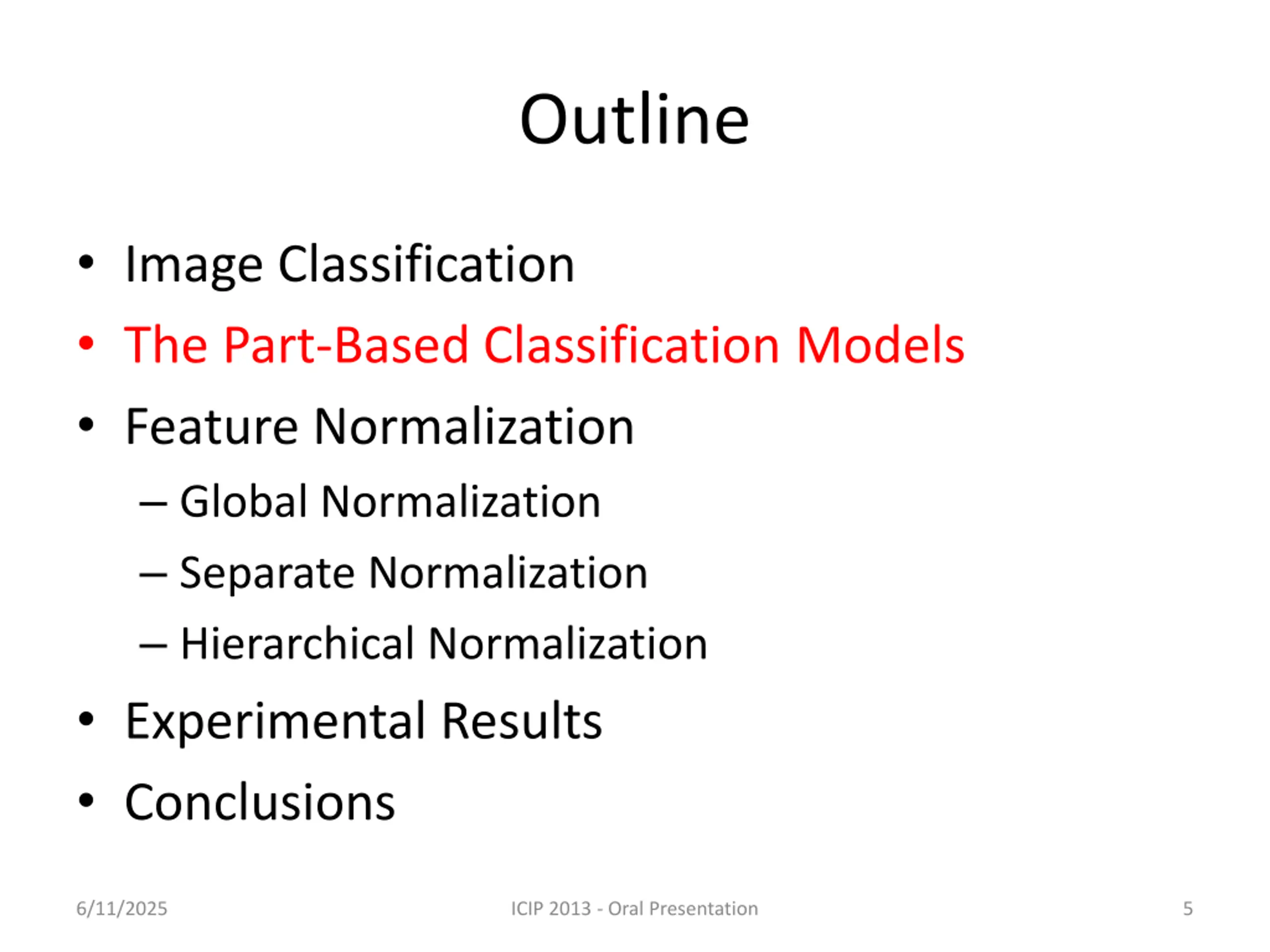 Outline

• Image Classification
• The Part-Based Classification Models
• Feature Normalization
– Global Normalization
– Separate Normalization
– Hierarchical Normalization
• Experimental Results
• Conclusions

6/11/2025
ICIP 2013 - Oral Presentation
5